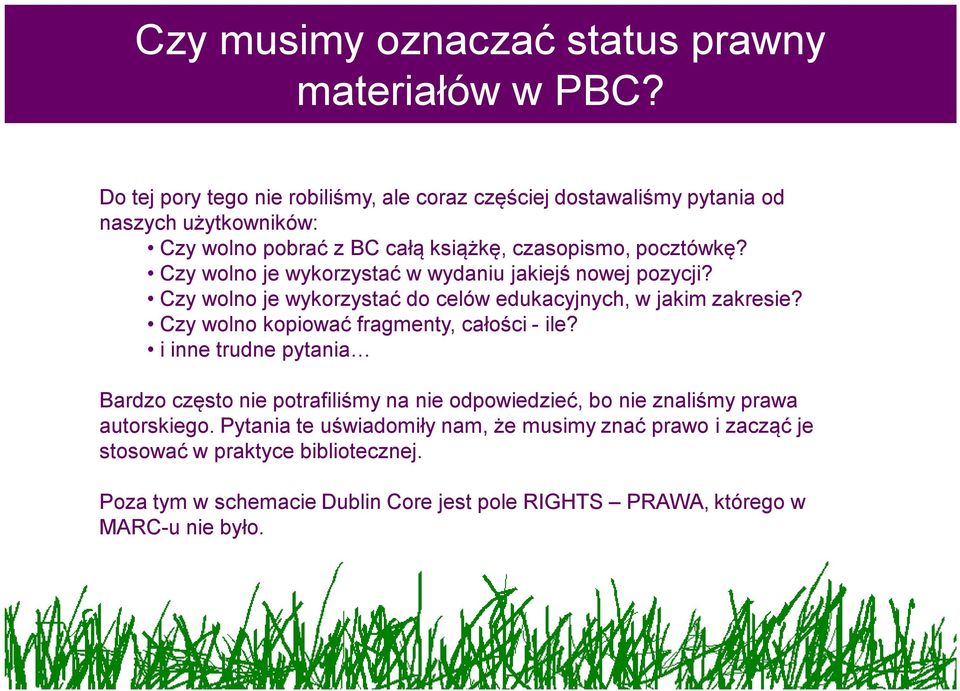 Czy musimy oznaczać status prawny materiałów w PBC?

Do tej pory tego nie robiliśmy, ale coraz częściej dostawaliśmy pytania od naszych użytkowników:
• Czy wolno pobrać z BC całą książkę, czasopismo, pocztówkę?
• Czy wolno je wykorzystać w wydaniu jakiejś nowej pozycji?
• Czy wolno je wykorzystać do celów edukacyjnych, w jakim zakresie?
• Czy wolno kopiować fragmenty, całości - ile?
• i inne trudne pytania…

Bardzo często nie potrafiliśmy na nie odpowiedzieć, bo nie znaliśmy prawa autorskiego. Pytania te uświadomiły nam, że musimy znać prawo i zacząć je stosować w praktyce bibliotecznej.

Poza tym w schemacie Dublin Core jest pole RIGHTS – PRAWA, którego w MARC-u nie było.